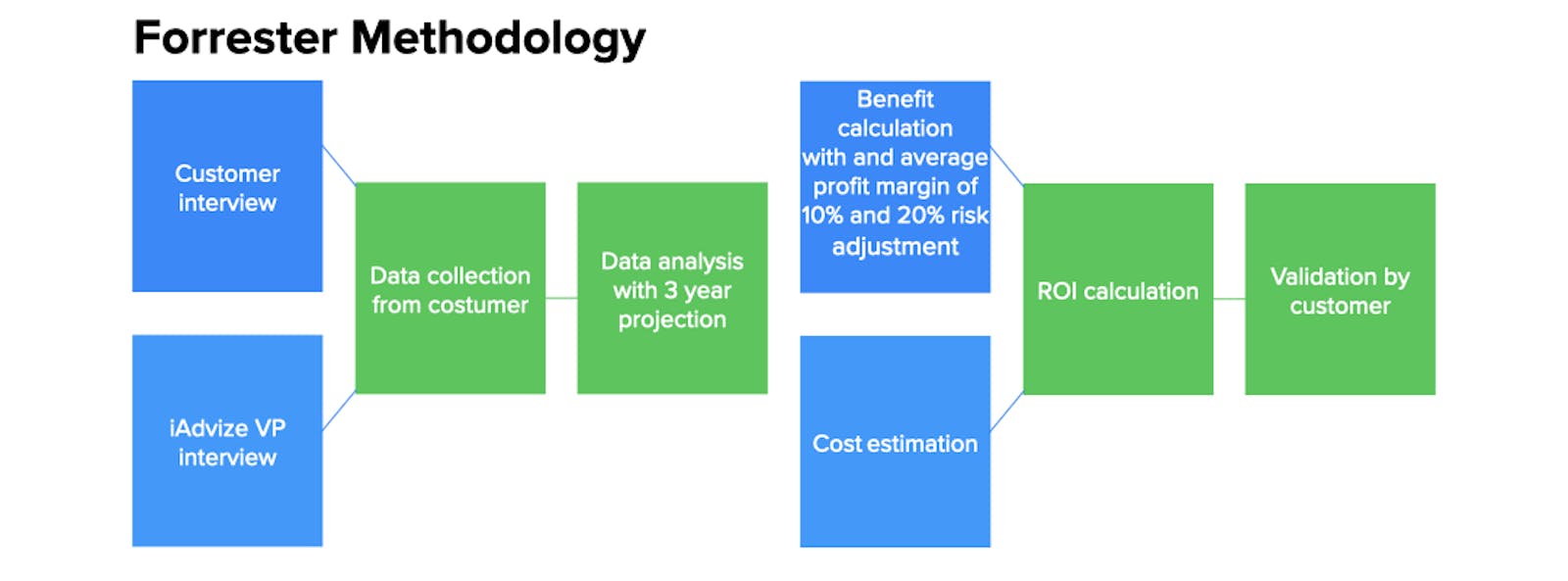 Forrester Methodology

Customer interview

iAdvize VP interview

Data collection from costumer

Data analysis with 3 year projection

Benefit calculation with and average profit margin of 10% and 20% risk adjustment

Cost estimation

ROI calculation

Validation by customer